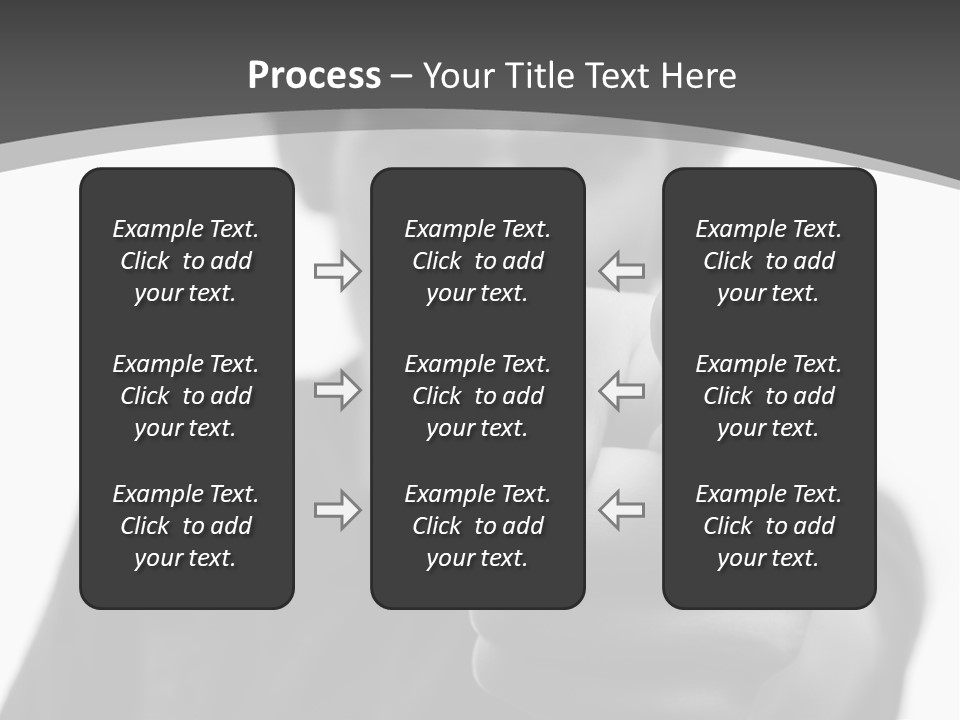 Process – Your Title Text Here

Example Text. Click to add your text.

Example Text. Click to add your text.

Example Text. Click to add your text.

Example Text. Click to add your text.

Example Text. Click to add your text.

Example Text. Click to add your text.

Example Text. Click to add your text.

Example Text. Click to add your text.

Example Text. Click to add your text.